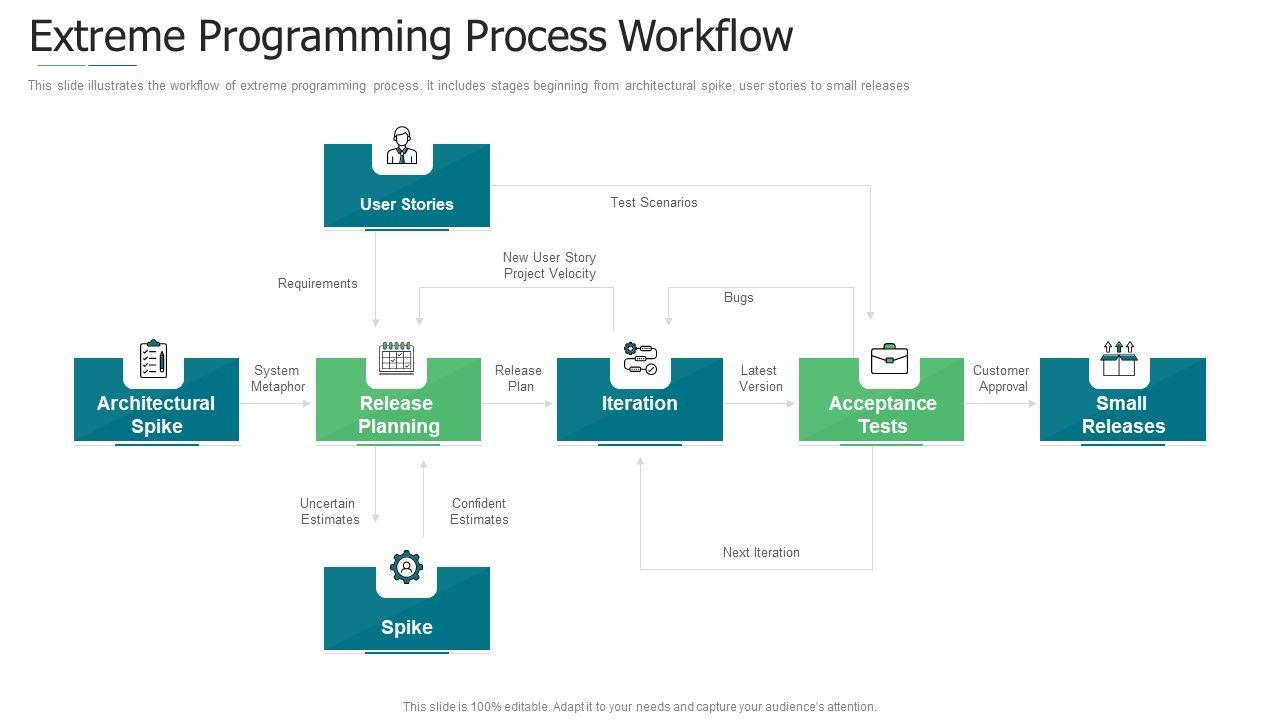 Extreme Programming Process Workflow

This slide illustrates the workflow of extreme programming process. It includes stages beginning from architectural spike, user stories to small releases

User Stories

Test Scenarios

New User Story
Project Velocity

Requirements

Bugs

Architectural Spike

System Metaphor

Release Planning

Release Plan

Iteration

Latest Version

Acceptance Tests

Customer Approval

Small Releases

Uncertain Estimates

Confident Estimates

Next Iteration

Spike

This slide is 100% editable. Adapt it to your needs and capture your audience's attention.